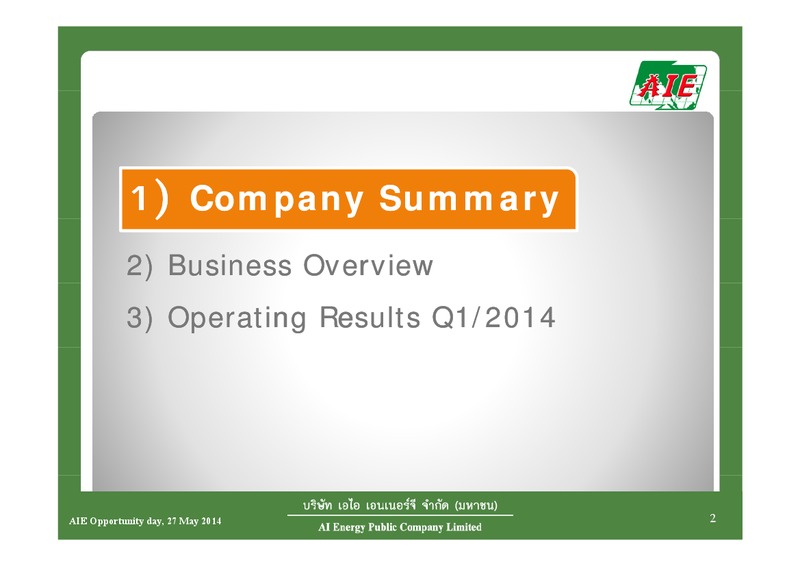 AIE

1) Company Summary

2) Business Overview

3) Operating Results Q1/2014

AIE Opportunity day, 27 May 2014

บริษัท เอไอ เอนเนอร์จี จำกัด (มหาชน)

AI Energy Public Company Limited

2